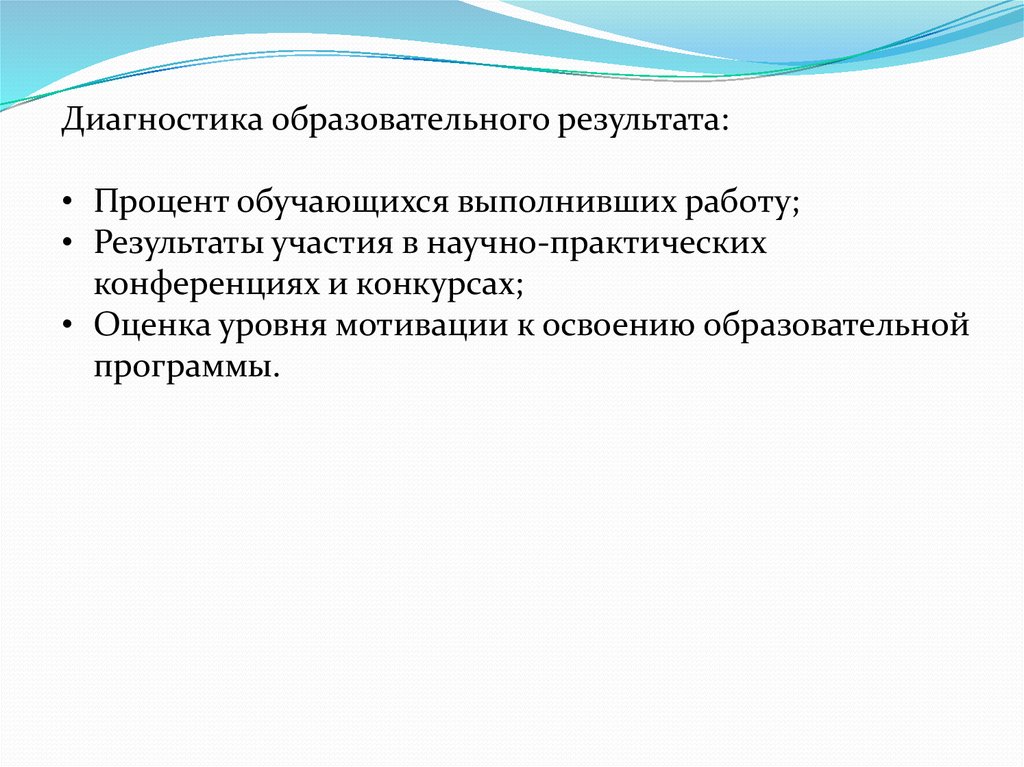 Диагностика образовательного результата:

• Процент обучающихся выполнивших работу;
• Результаты участия в научно-практических конференциях и конкурсах;
• Оценка уровня мотивации к освоению образовательной программы.